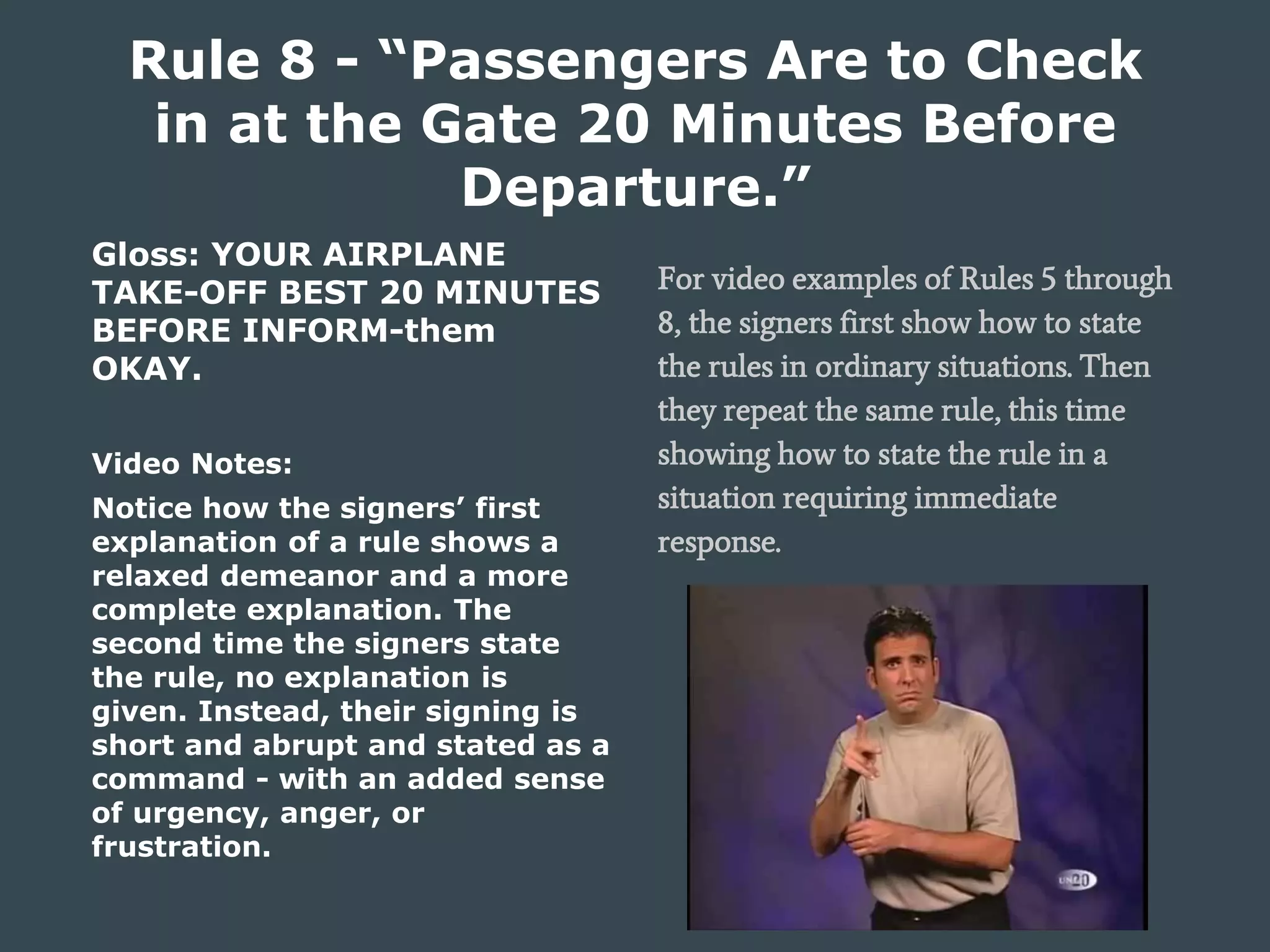 Rule 8 - “Passengers Are to Check in at the Gate 20 Minutes Before Departure.”

Gloss: YOUR AIRPLANE TAKE-OFF BEST 20 MINUTES BEFORE INFORM-them OKAY.

Video Notes:

Notice how the signers’ first explanation of a rule shows a relaxed demeanor and a more complete explanation. The second time the signers state the rule, no explanation is given. Instead, their signing is short and abrupt and stated as a command - with an added sense of urgency, anger, or frustration.

For video examples of Rules 5 through 8, the signers first show how to state the rules in ordinary situations. Then they repeat the same rule, this time showing how to state the rule in a situation requiring immediate response.

UNCO